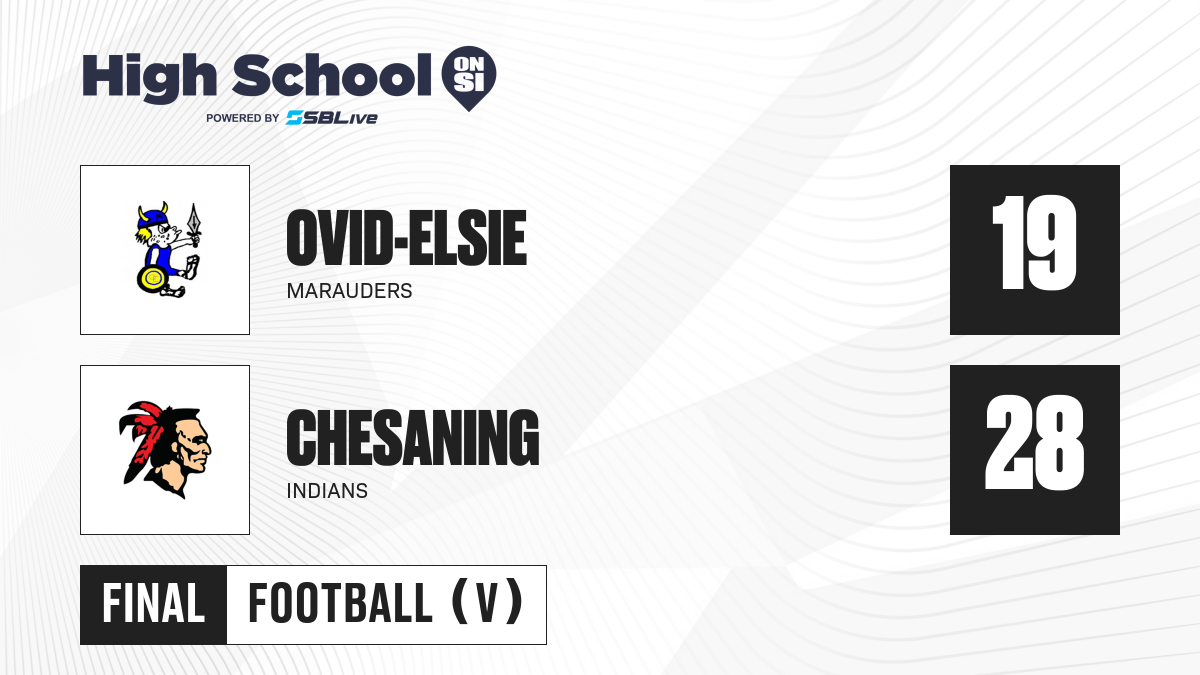 High School ON SI
POWERED BY SBLive

OVID-ELSIE
MARAUDERS
19

CHESANING
INDIANS
28

FINAL FOOTBALL (V)